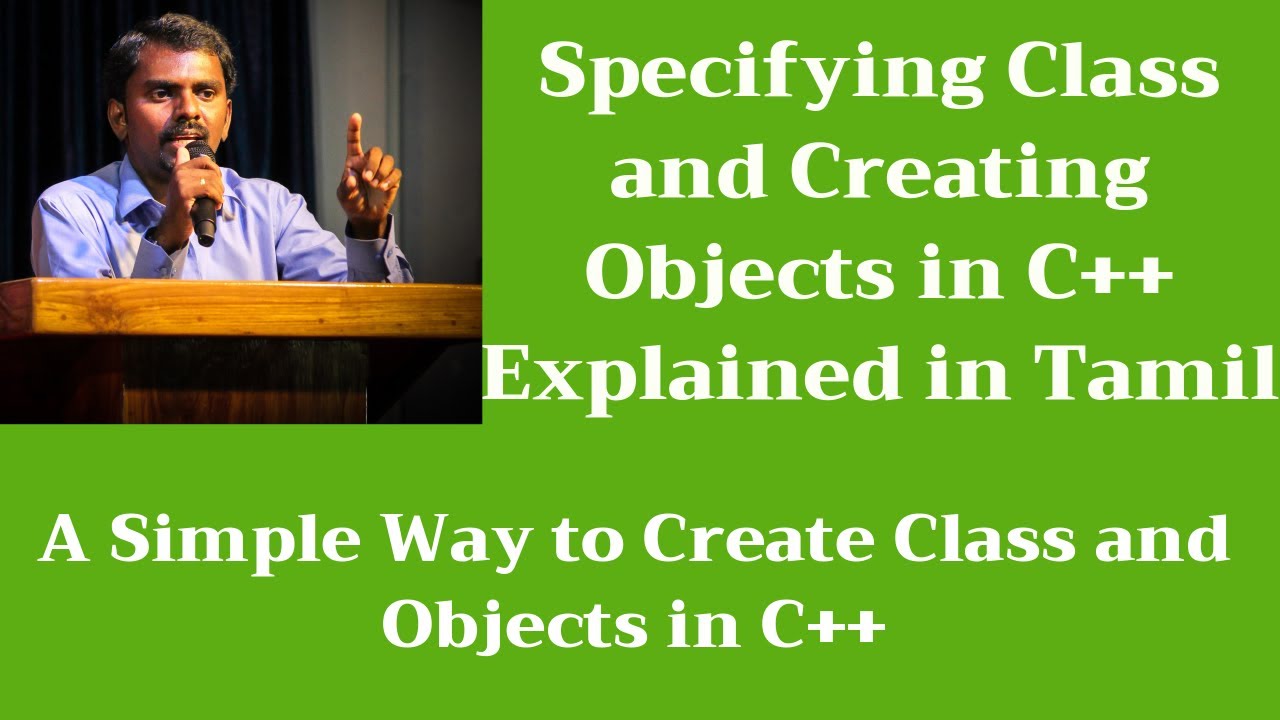 Specifying Class and Creating Objects in C++ Explained in Tamil

A Simple Way to Create Class and Objects in C++